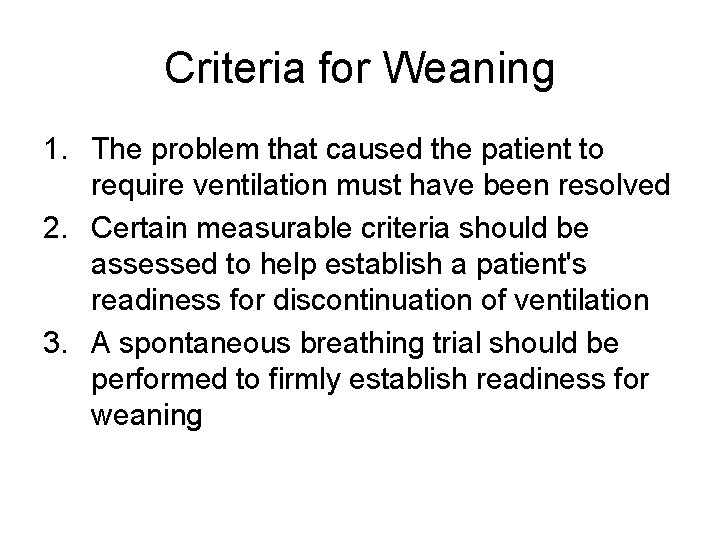 Criteria for Weaning

1. The problem that caused the patient to require ventilation must have been resolved
2. Certain measurable criteria should be assessed to help establish a patient's readiness for discontinuation of ventilation
3. A spontaneous breathing trial should be performed to firmly establish readiness for weaning